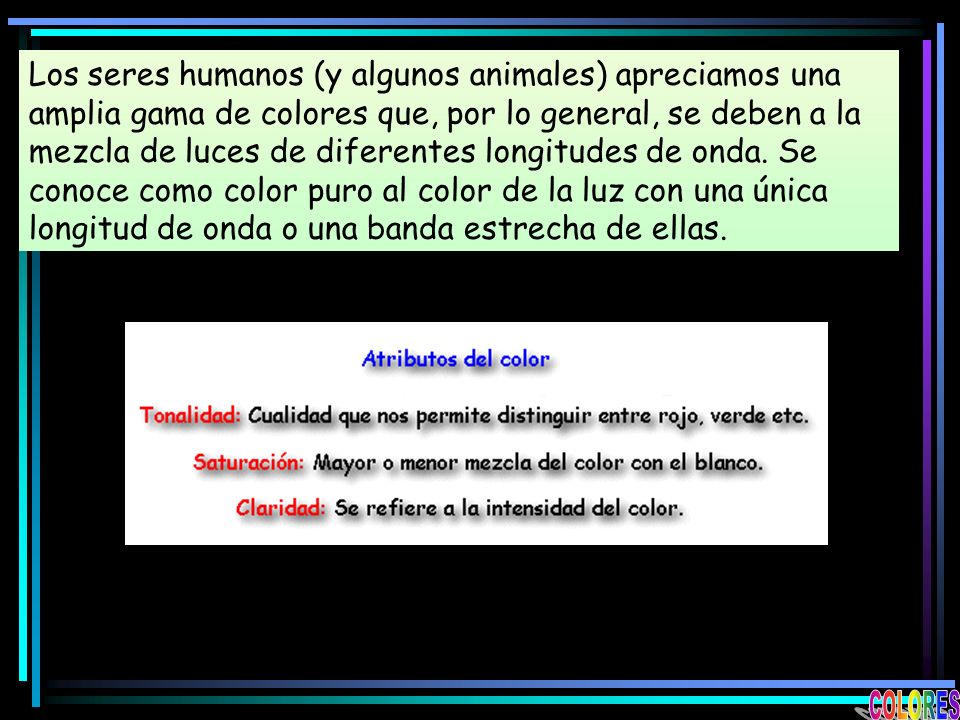 Los seres humanos (y algunos animales) apreciamos una amplia gama de colores que, por lo general, se deben a la mezcla de luces de diferentes longitudes de onda. Se conoce como color puro al color de la luz con una única longitud de onda o una banda estrecha de ellas.

Atributos del color

Tonalidad: Cualidad que nos permite distinguir entre rojo, verde etc.

Saturación: Mayor o menor mezcla del color con el blanco.

Claridad: Se refiere a la intensidad del color.

COLORES